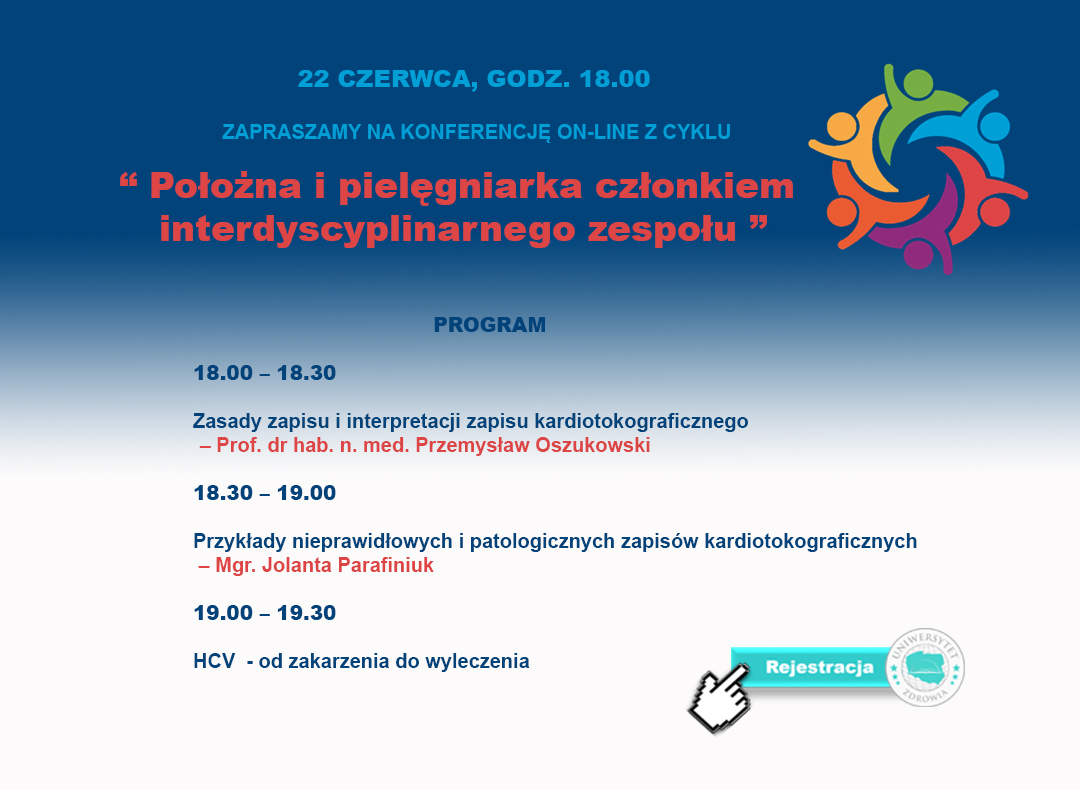 22 CZERWCA, GODZ. 18.00

ZAPRASZAMY NA KONFERENCJĘ ON-LINE Z CYKLU

“ Położna i pielęgniarka członkiem interdyscyplinarnego zespołu ”

PROGRAM

18.00 – 18.30

Zasady zapisu i interpretacji zapisu kardiotokograficznego
– Prof. dr hab. n. med. Przemysław Oszukowski

18.30 – 19.00

Przykłady nieprawidłowych i patologicznych zapisów kardiotokograficznych
– Mgr. Jolanta Parafiniuk

19.00 – 19.30

HCV - od zakarzenia do wyleczenia

Rejestracja

UNIWERSYTET ZDROWIA